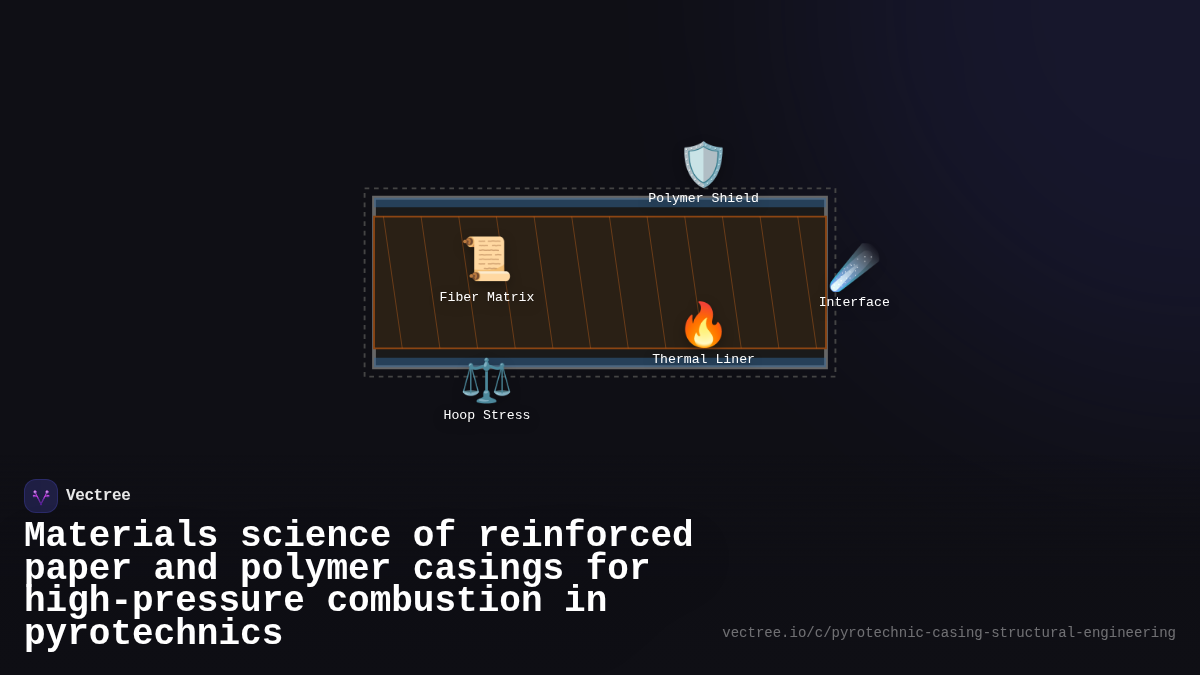 Polymer Shield

Fiber Matrix

Interface

Thermal Liner

Hoop Stress

Vectree

Materials science of reinforced paper and polymer casings for high-pressure combustion in pyrotechnics

vectree.io/c/pyrotechnic-casing-structural-engineering